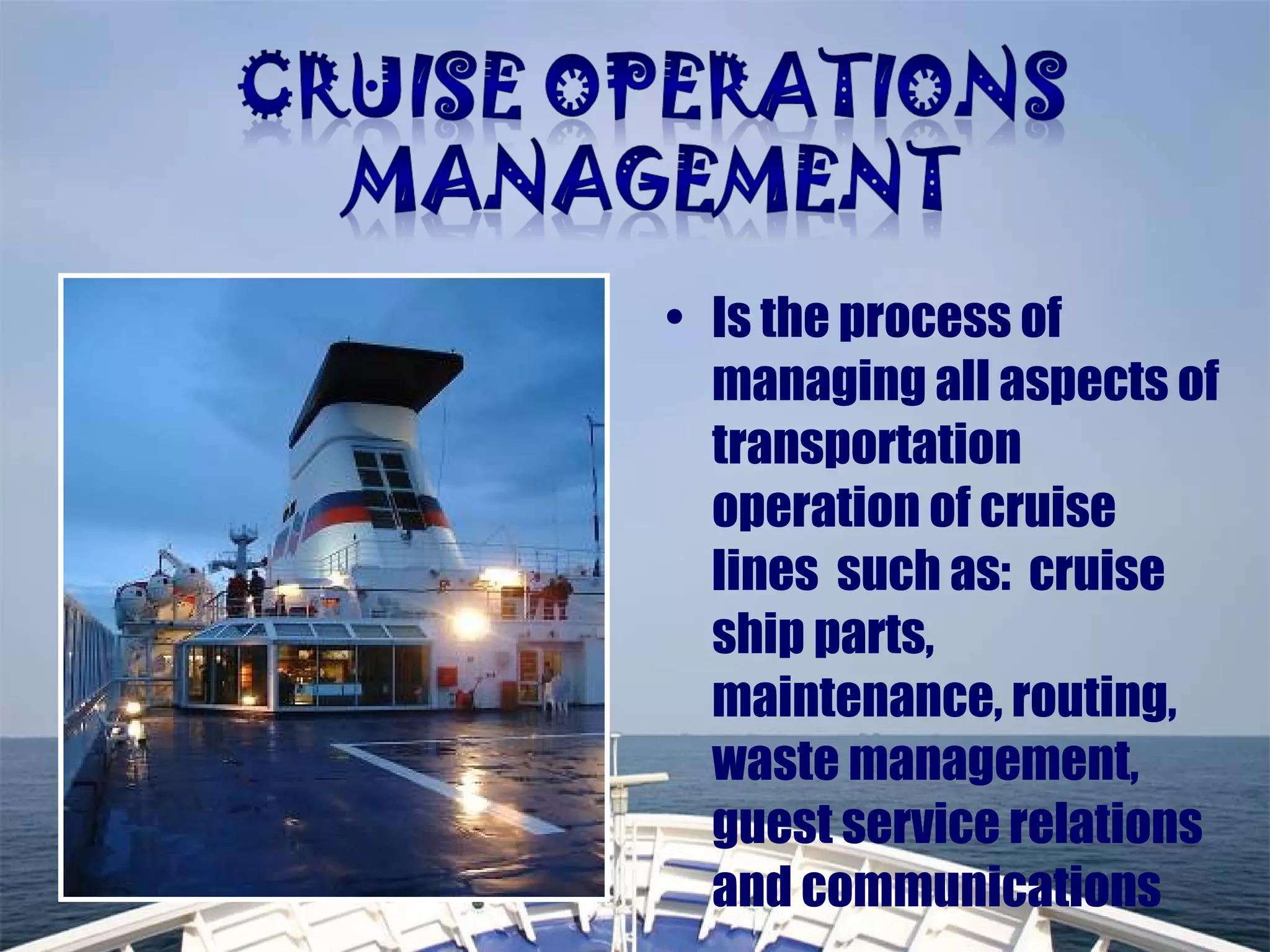 CRUISE OPERATIONS MANAGEMENT

• Is the process of managing all aspects of transportation operation of cruise lines such as: cruise ship parts, maintenance, routing, waste management, guest service relations and communications